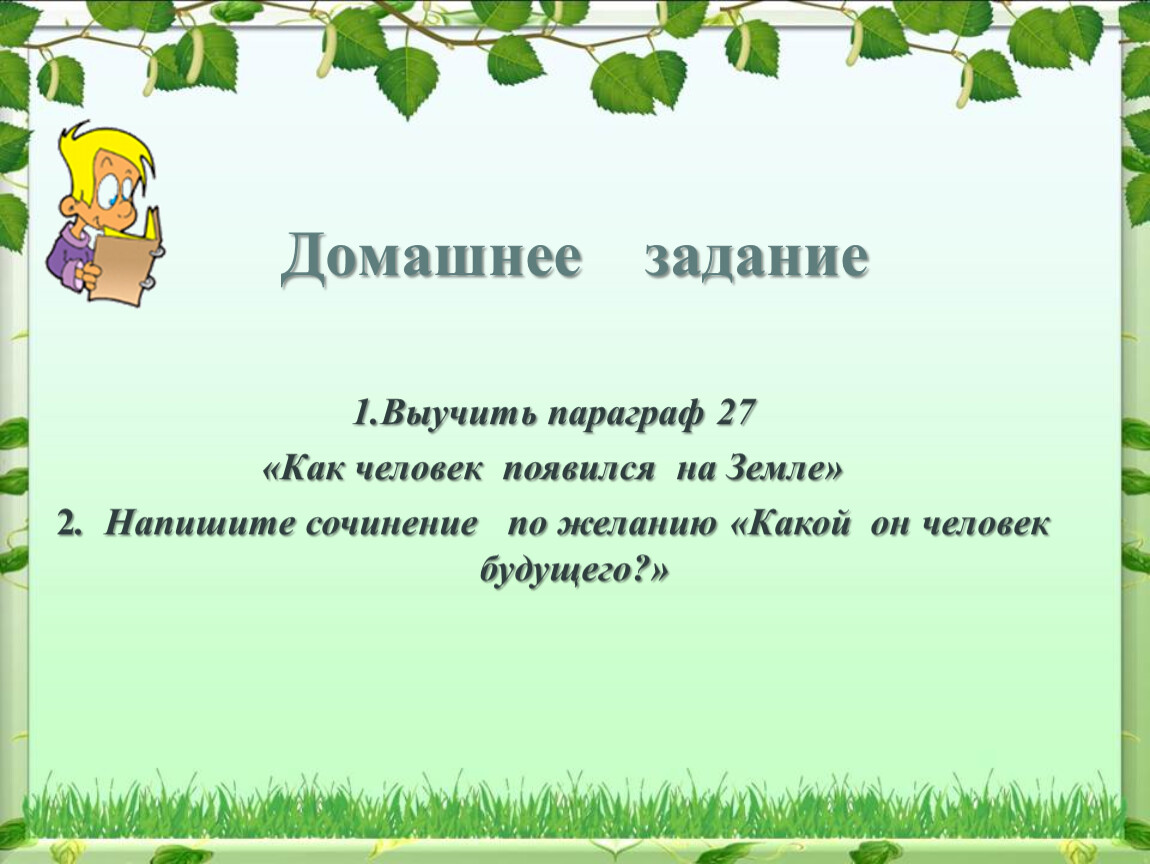 Домашнее задание

1.Выучить параграф 27
«Как человек появился на Земле»
2. Напишите сочинение по желанию «Какой он человек будущего?»